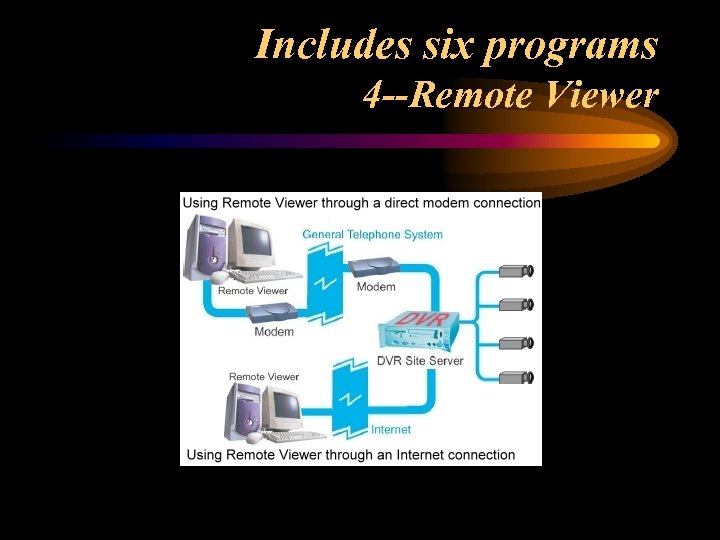 Includes six programs
4--Remote Viewer

Using Remote Viewer through a direct modem connection

General Telephone System

Remote Viewer

Modem

Modem

DVR

DVR Site Server

Remote Viewer

Internet

Using Remote Viewer through an Internet connection